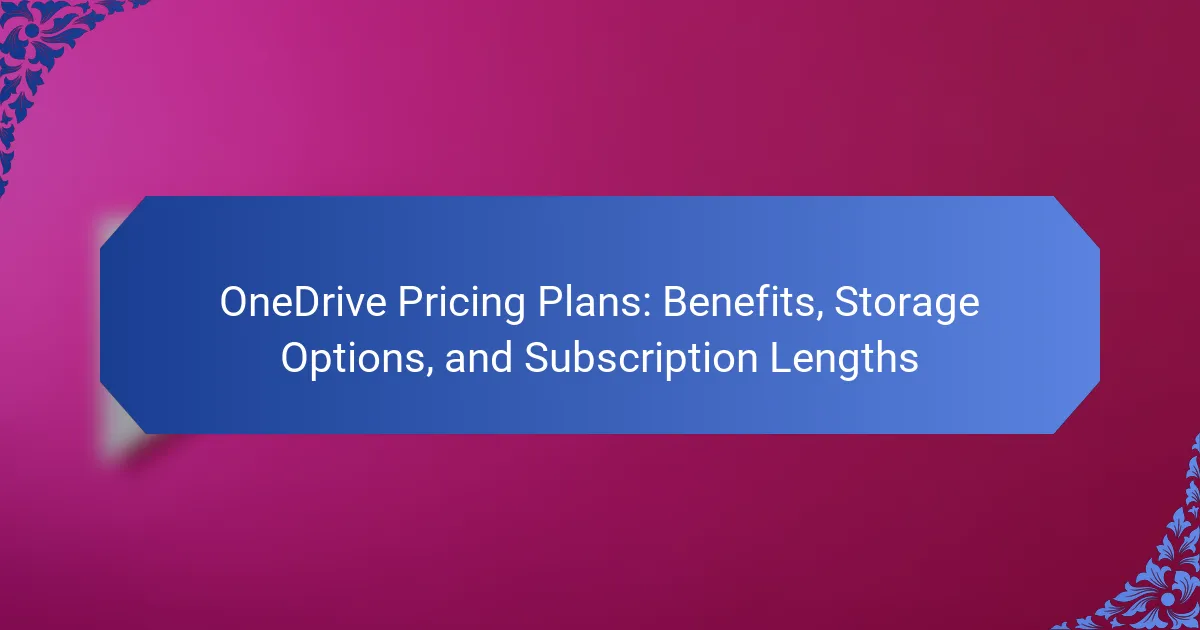 OneDrive Pricing Plans: Benefits, Storage Options, and Subscription Lengths